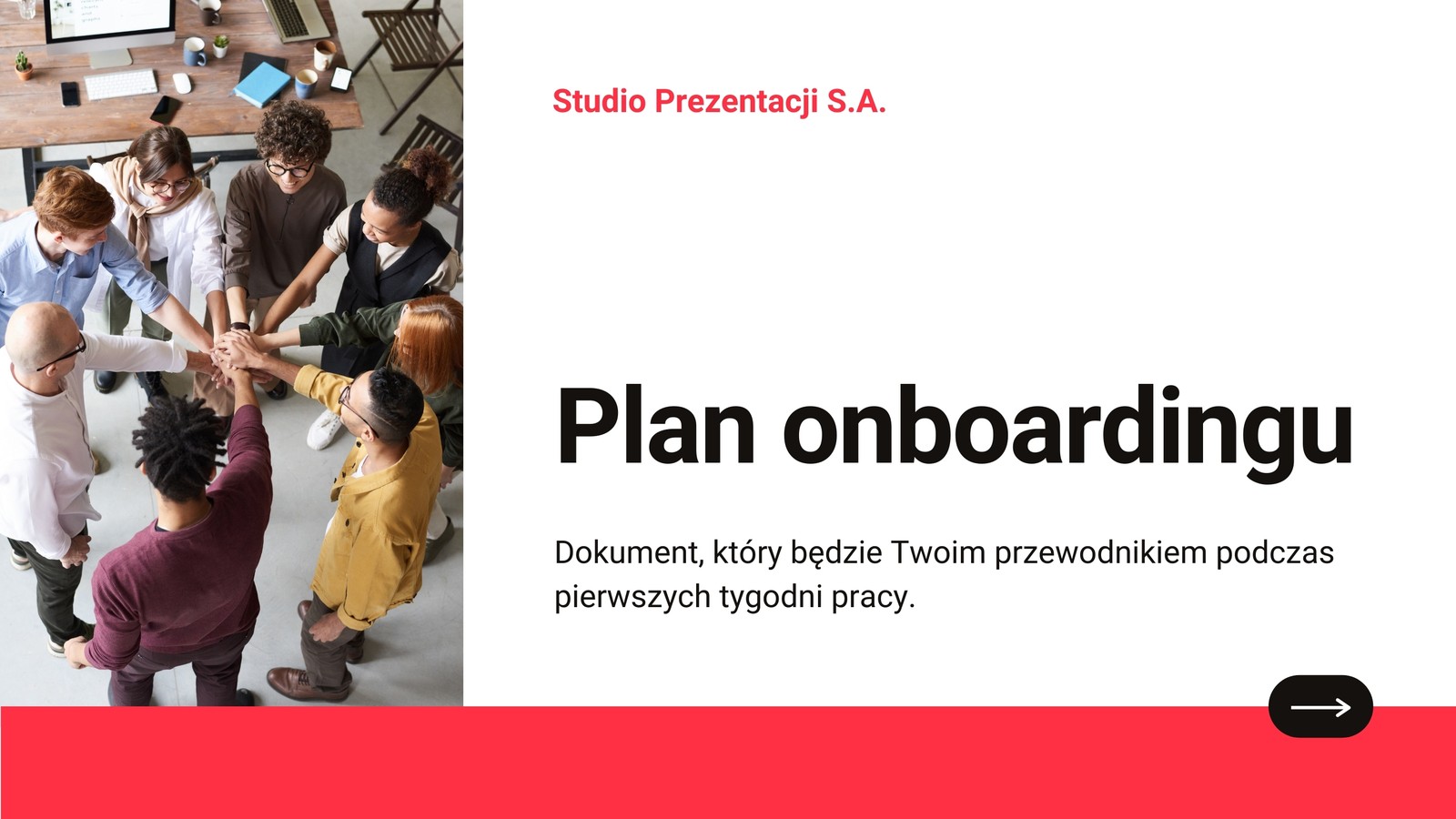 Studio Prezentacji S.A.

Plan onboardingu

Dokument, który będzie Twoim przewodnikiem podczas pierwszych tygodni pracy.